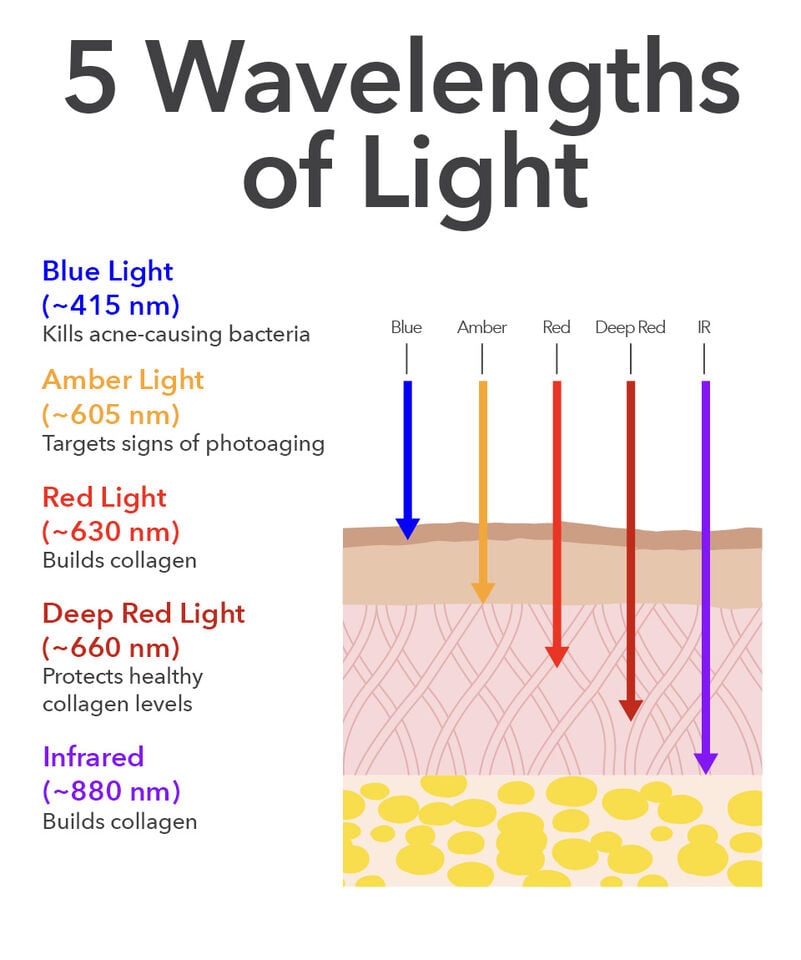 5 Wavelengths of Light

Blue Light
(~415 nm)
Kills acne-causing bacteria

Amber Light
(~605 nm)
Targets signs of photoaging

Red Light
(~630 nm)
Builds collagen

Deep Red Light
(~660 nm)
Protects healthy collagen levels

Infrared
(~880 nm)
Builds collagen

Blue
Amber
Red
Deep Red
IR